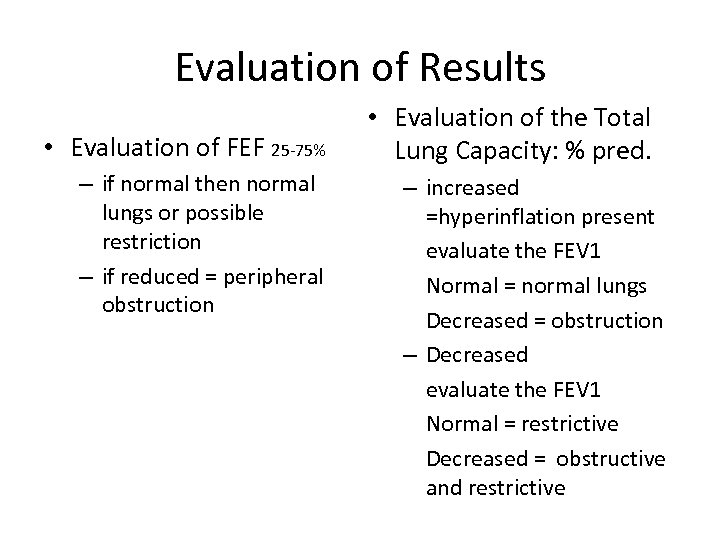 Evaluation of Results

• Evaluation of FEF 25-75%
– if normal then normal lungs or possible restriction
– if reduced = peripheral obstruction

• Evaluation of the Total Lung Capacity: % pred.
– increased =hyperinflation present
evaluate the FEV1
Normal = normal lungs
Decreased = obstruction
– Decreased
evaluate the FEV1
Normal = restrictive
Decreased = obstructive and restrictive